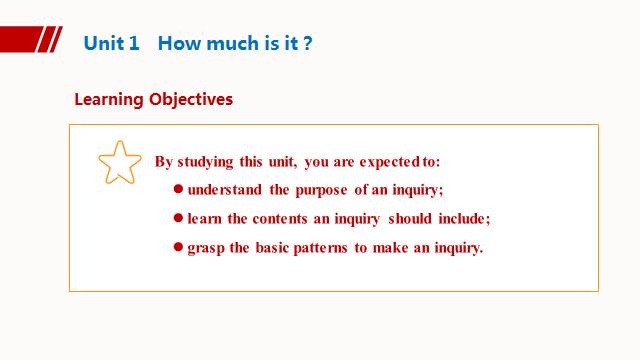 Unit 1 How much is it ?

Learning Objectives

By studying this unit, you are expected to:

● understand the purpose of an inquiry;

● learn the contents an inquiry should include;

● grasp the basic patterns to make an inquiry.